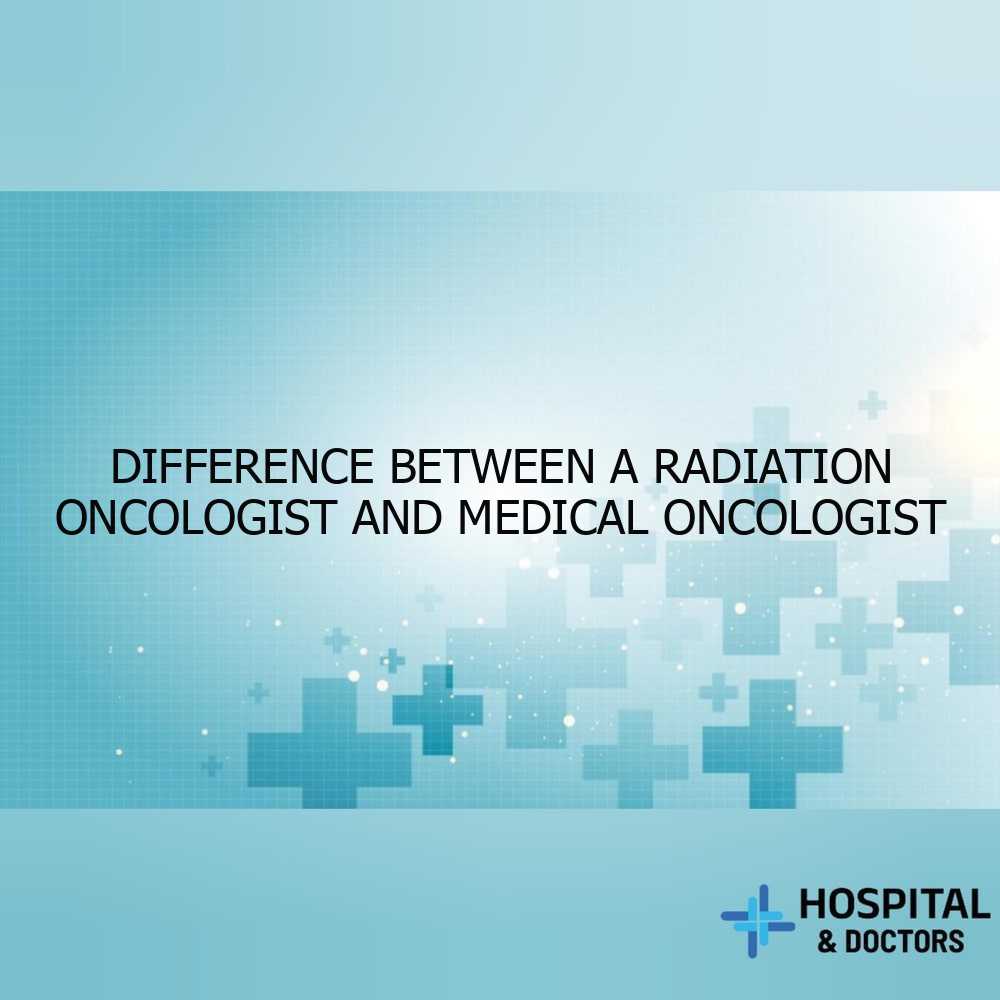 DIFFERENCE BETWEEN A RADIATION ONCOLOGIST AND MEDICAL ONCOLOGIST

HOSPITAL
& DOCTORS